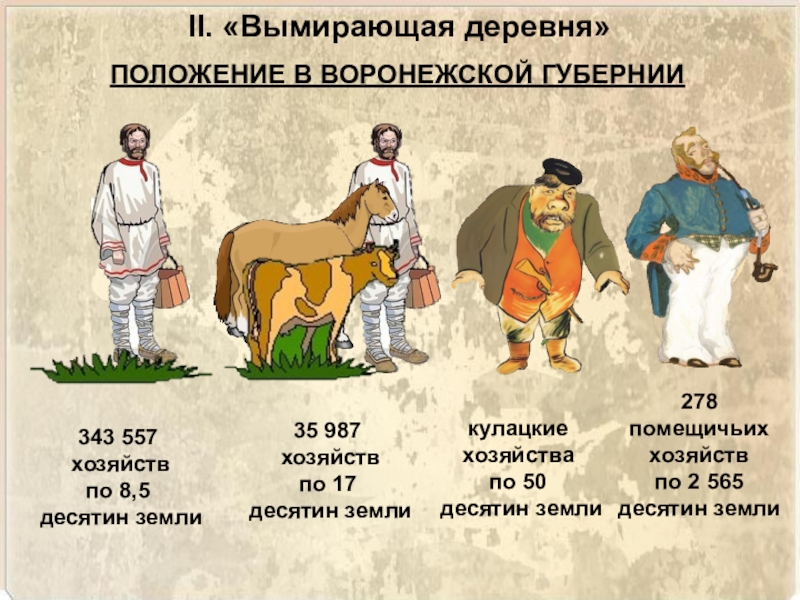 II. «Вымирающая деревня»

ПОЛОЖЕНИЕ В ВОРОНЕЖСКОЙ ГУБЕРНИИ

343 557 хозяйств по 8,5 десятин земли

35 987 хозяйств по 17 десятин земли

кулацкие хозяйства по 50 десятин земли

278 помещичьих хозяйств по 2 565 десятин земли